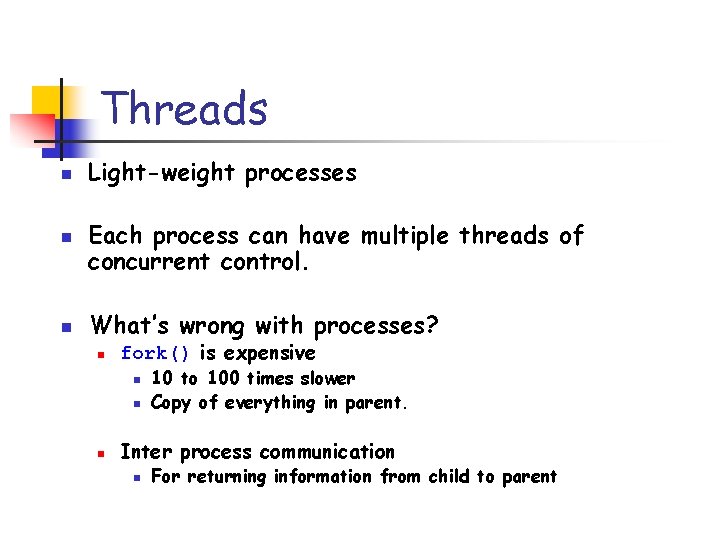 Threads

- Light-weight processes

- Each process can have multiple threads of concurrent control.

- What's wrong with processes?
  - fork() is expensive
    - 10 to 100 times slower
    - Copy of everything in parent.
  - Inter process communication
    - For returning information from child to parent